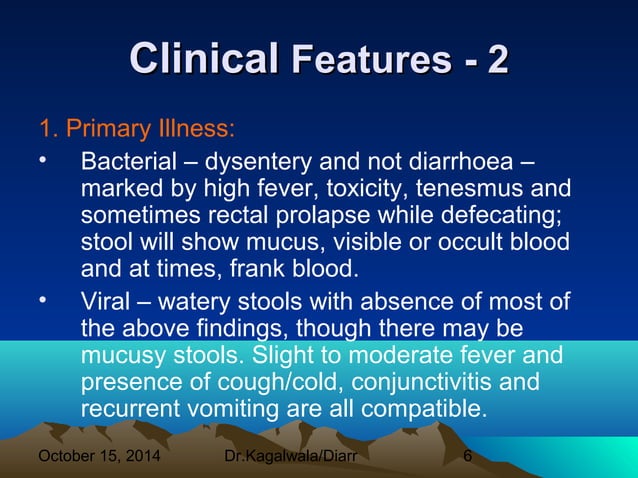 Clinical Features - 2

1. Primary Illness:

• Bacterial – dysentery and not diarrhoea – marked by high fever, toxicity, tenesmus and sometimes rectal prolapse while defecating; stool will show mucus, visible or occult blood and at times, frank blood.

• Viral – watery stools with absence of most of the above findings, though there may be mucusy stools. Slight to moderate fever and presence of cough/cold, conjunctivitis and recurrent vomiting are all compatible.

October 15, 2014 Dr.Kagalwala/Diarr 6